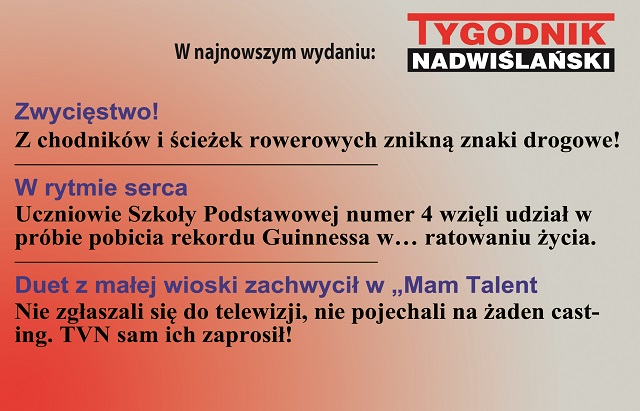 W najnowszym wydaniu:

TYGODNIK
NADWIŚLAŃSKI

Zwycięstwo!
Z chodników i ścieżek rowerowych znikną znaki drogowe!

W rytmie serca
Uczniowie Szkoły Podstawowej numer 4 wzięli udział w próbie pobicia rekordu Guinnessa w… ratowaniu życia.

Duet z małej wioski zachwycił w „Mam Talent
Nie zgłaszali się do telewizji, nie pojechali na żaden casting. TVN sam ich zaprosił!